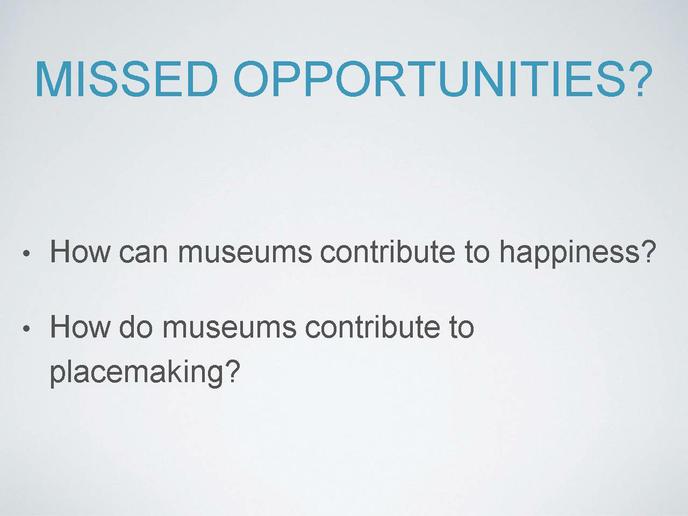 MISSED OPPORTUNITIES?

• How can museums contribute to happiness?

• How do museums contribute to placemaking?